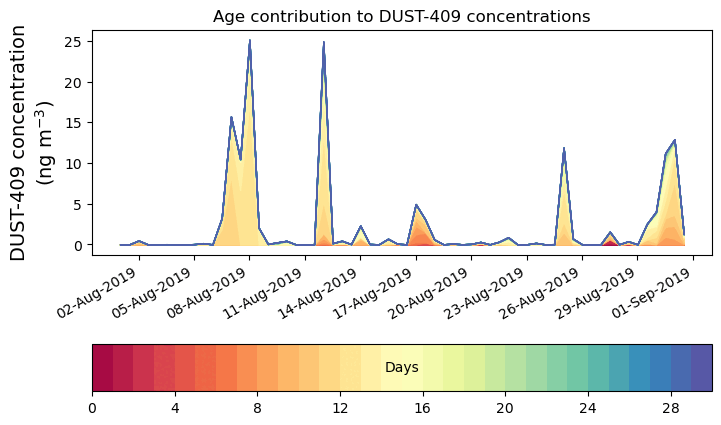 Age contribution to DUST-409 concentrations

DUST-409 concentration (ng m$^{-3}$)

25
20
15
10
5
0

02-Aug-2019
05-Aug-2019
08-Aug-2019
11-Aug-2019
14-Aug-2019
17-Aug-2019
20-Aug-2019
23-Aug-2019
26-Aug-2019
29-Aug-2019
01-Sep-2019

Days

0
4
8
12
16
20
24
28